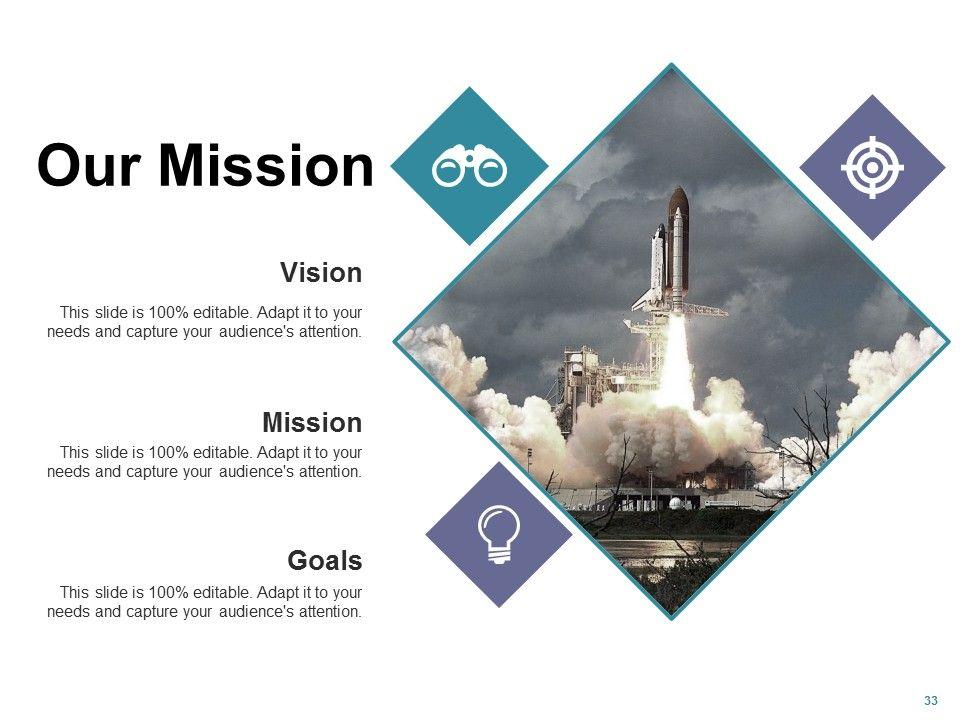 Our Mission

Vision

This slide is 100% editable. Adapt it to your needs and capture your audience's attention.

Mission

This slide is 100% editable. Adapt it to your needs and capture your audience's attention.

Goals

This slide is 100% editable. Adapt it to your needs and capture your audience's attention.

33